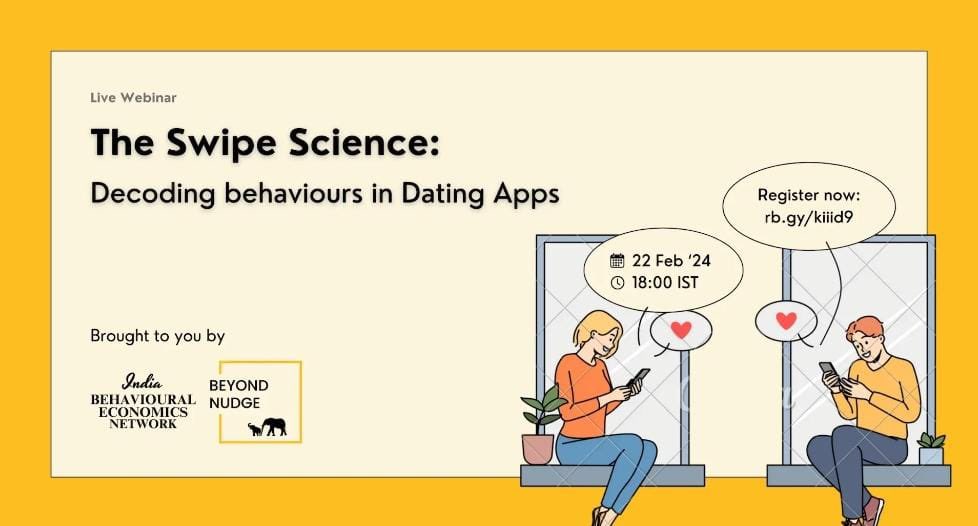 Live Webinar

The Swipe Science:

Decoding behaviours in Dating Apps

Register now: rb.gy/kiiid9

22 Feb '24
18:00 IST

Brought to you by

India
BEHAVIOURAL ECONOMICS NETWORK

BEYOND NUDGE